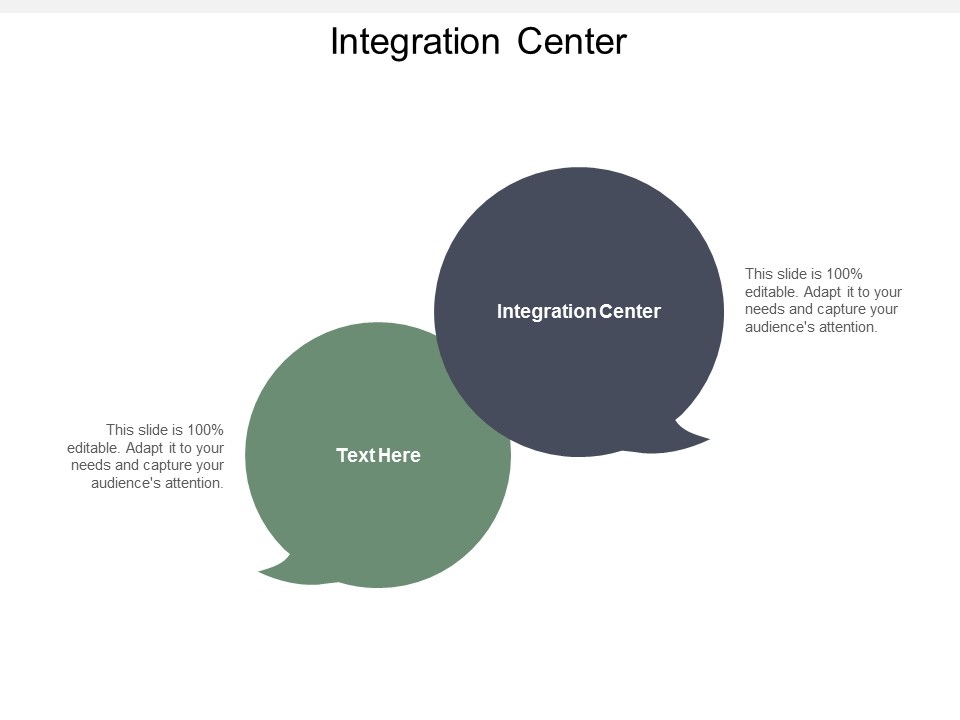 Integration Center

Integration Center

This slide is 100% editable. Adapt it to your needs and capture your audience's attention.

This slide is 100% editable. Adapt it to your needs and capture your audience's attention.

Text Here